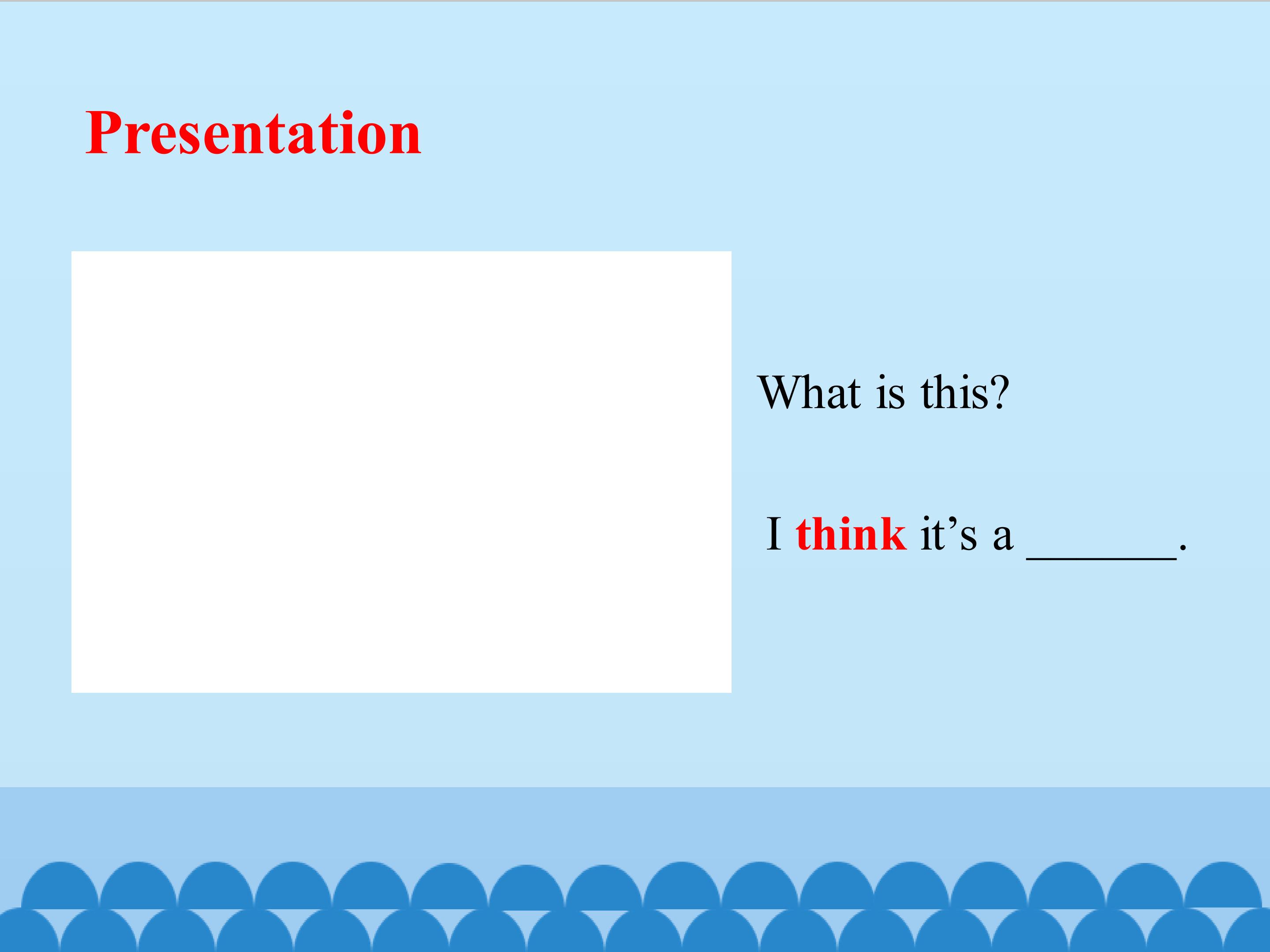 Presentation

What is this?

I think it’s a ______.